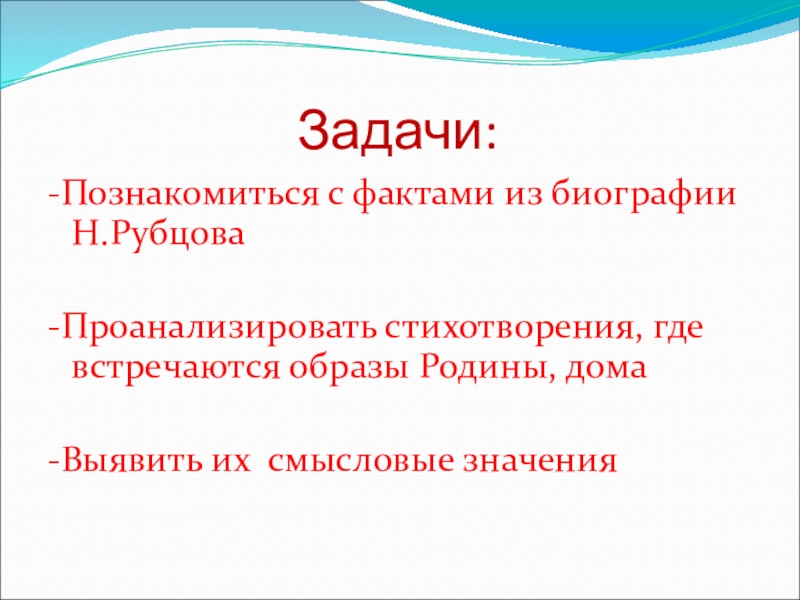 Задачи:

-Познакомиться с фактами из биографии Н.Рубцова

-Проанализировать стихотворения, где встречаются образы Родины, дома

-Выявить их смысловые значения